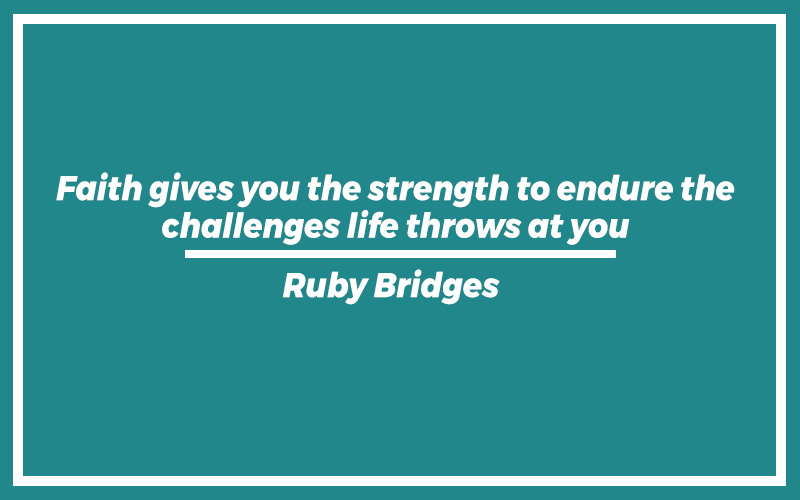 Faith gives you the strength to endure the challenges life throws at you

Ruby Bridges